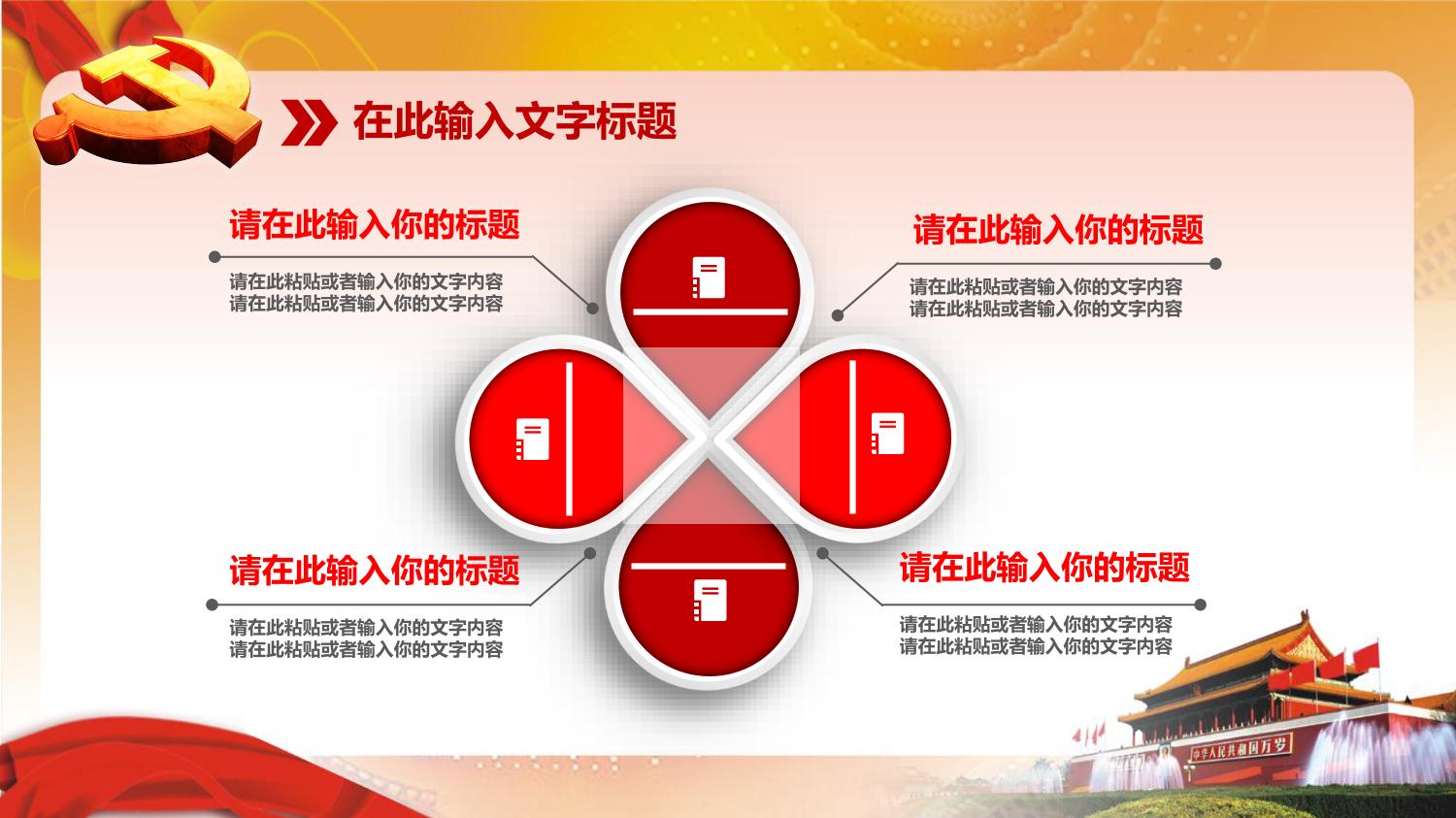 在此输入文字标题

请在此输入你的标题

请在此粘贴或者输入你的文字内容
请在此粘贴或者输入你的文字内容

请在此输入你的标题

请在此粘贴或者输入你的文字内容
请在此粘贴或者输入你的文字内容

请在此输入你的标题

请在此粘贴或者输入你的文字内容
请在此粘贴或者输入你的文字内容

请在此输入你的标题

请在此粘贴或者输入你的文字内容
请在此粘贴或者输入你的文字内容

中华人民共和国万岁